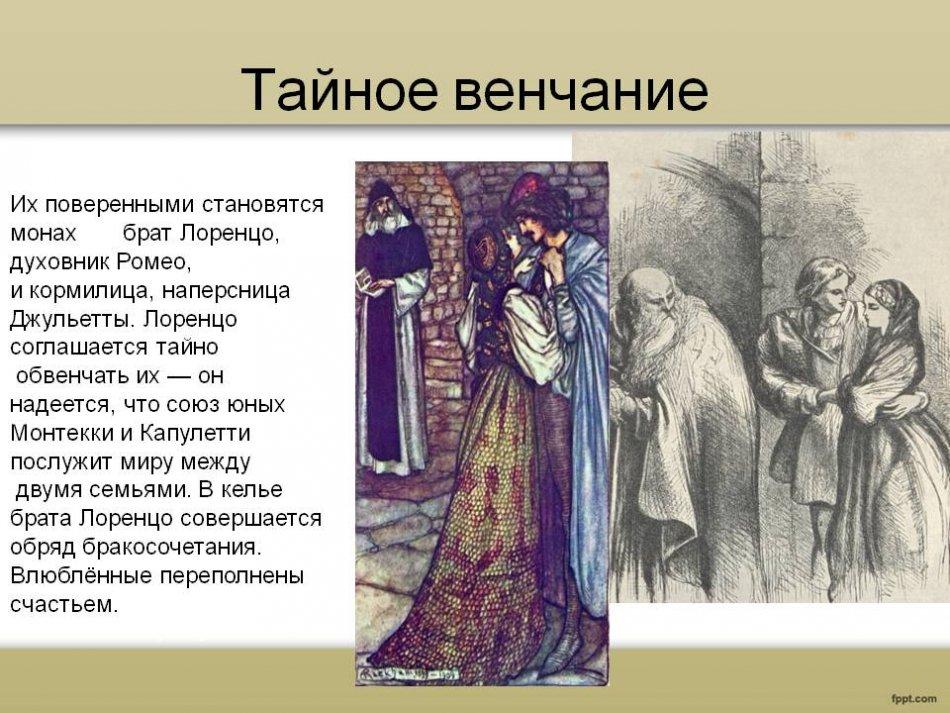 Тайное венчание

Их поверенными становятся монах брат Лоренцо, духовник Ромео, и кормилица, наперсница Джульетты. Лоренцо соглашается тайно обвенчать их — он надеется, что союз юных Монтекки и Капулетти послужит миру между двумя семьями. В келье брата Лоренцо совершается обряд бракосочетания. Влюблённые переполнены счастьем.

fppt.com